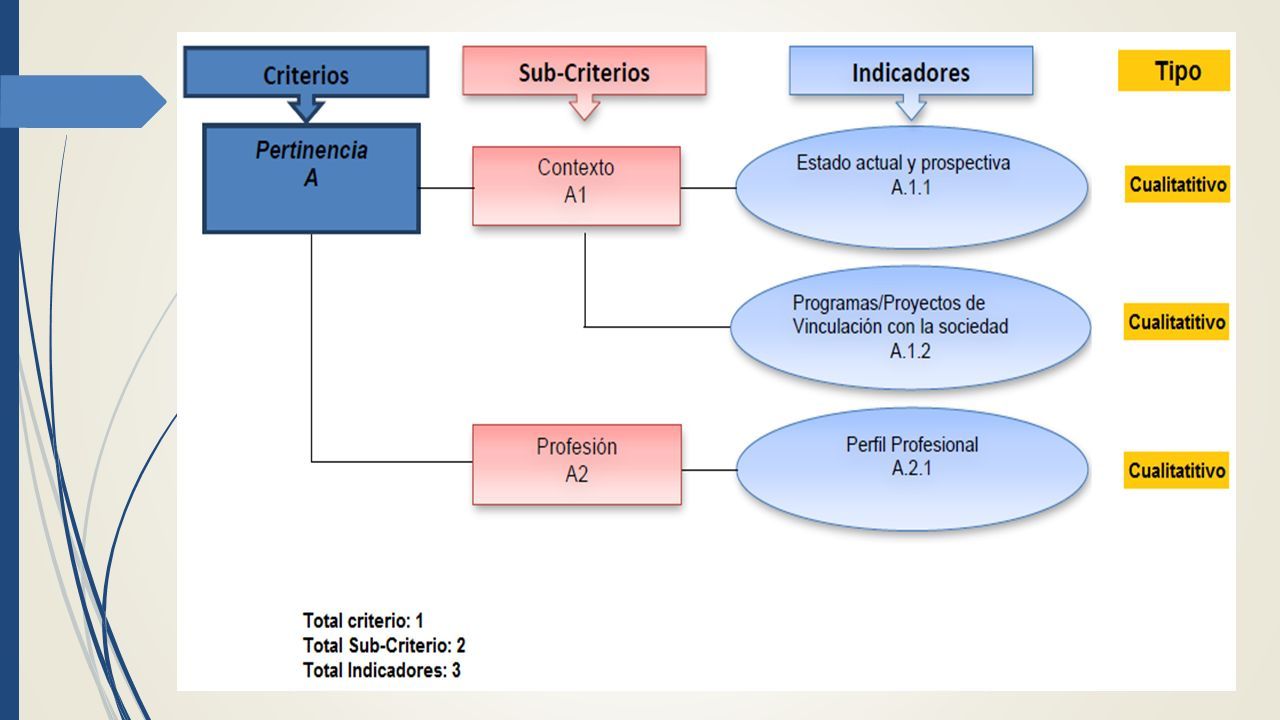 Criterios

Sub-Criterios

Indicadores

Tipo

Pertinencia
A

Contexto
A1

Estado actual y prospectiva
A.1.1

Cualitatitivo

Programas/Proyectos de Vinculación con la sociedad
A.1.2

Cualitatitivo

Profesión
A2

Perfil Profesional
A.2.1

Cualitatitivo

Total criterio: 1
Total Sub-Criterio: 2
Total Indicadores: 3